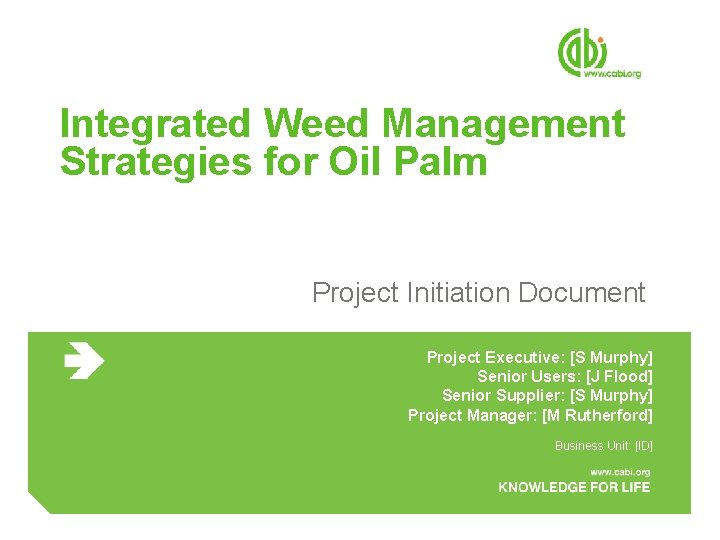 cabi
www.cabi.org

Integrated Weed Management Strategies for Oil Palm

Project Initiation Document

Project Executive: [S Murphy]
Senior Users: [J Flood]
Senior Supplier: [S Murphy]
Project Manager: [M Rutherford]

Business Unit: [ID]

www.cabi.org
KNOWLEDGE FOR LIFE